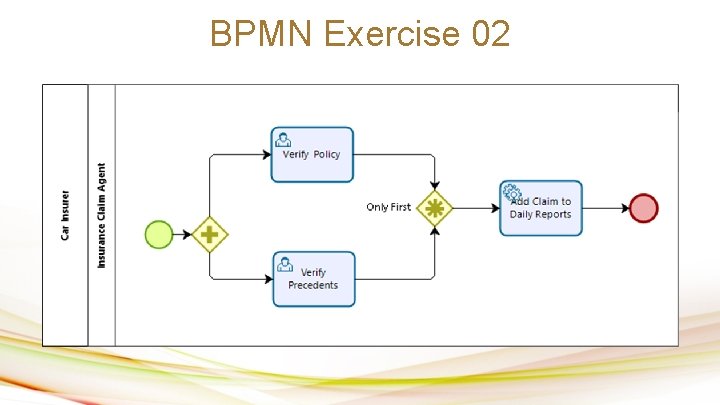 BPMN Exercise 02

Car Insurer

Insurance Claim Agent

Verify Policy

Verify Precedents

Only First

Add Claim to Daily Reports